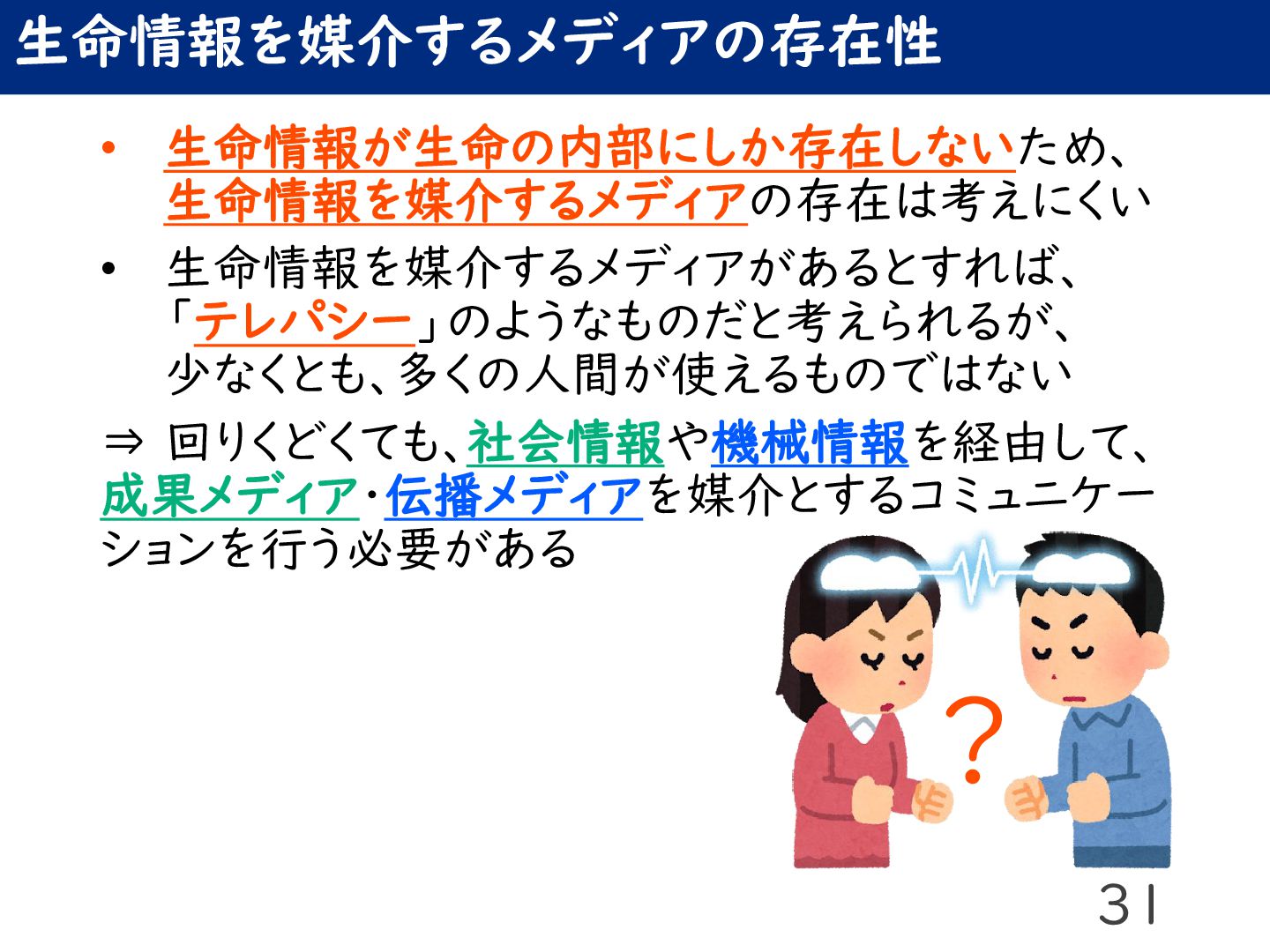 生命情報を媒介するメディアの存在性

• 生命情報が生命の内部にしか存在しないため、生命情報を媒介するメディアの存在は考えにくい

• 生命情報を媒介するメディアがあるとすれば、「テレパシー」のようなものだと考えられるが、少なくとも、多くの人間が使えるものではない

⇒ 回りくどくても、社会情報や機械情報を経由して、成果メディア・伝播メディアを媒介とするコミュニケーションを行う必要がある

?

31